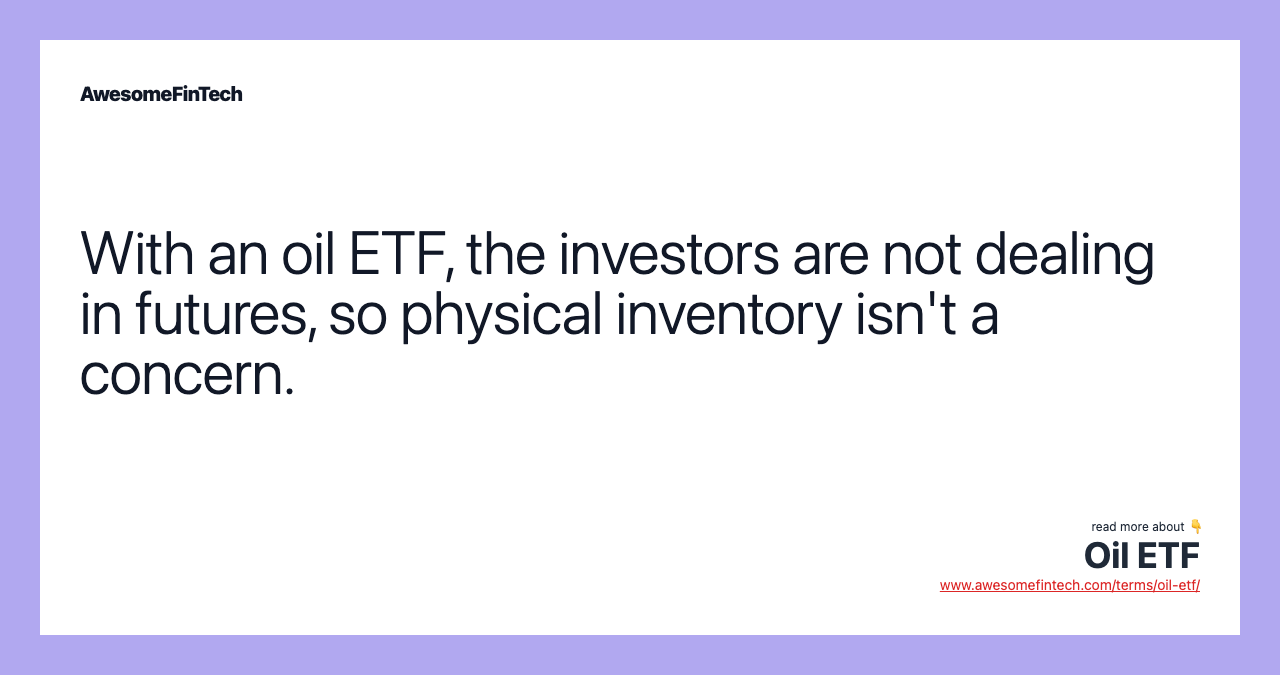 AwesomeFinTech

With an oil ETF, the investors are not dealing in futures, so physical inventory isn't a concern.

read more about 👇
Oil ETF
www.awesomefintech.com/terms/oil-etf/